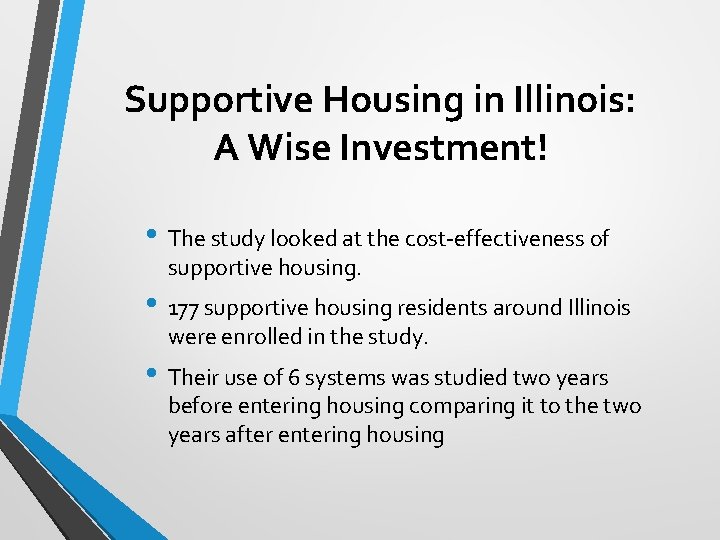 Supportive Housing in Illinois: A Wise Investment!

• The study looked at the cost-effectiveness of supportive housing.

• 177 supportive housing residents around Illinois were enrolled in the study.

• Their use of 6 systems was studied two years before entering housing comparing it to the two years after entering housing